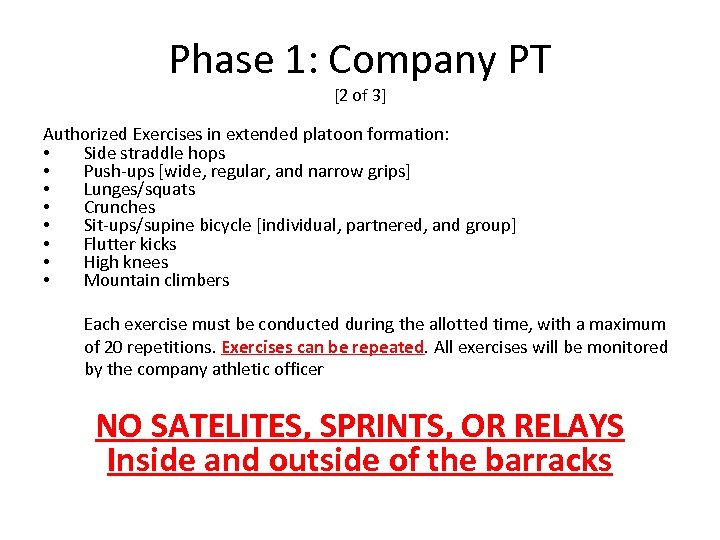 Phase 1: Company PT
[2 of 3]

Authorized Exercises in extended platoon formation:
• Side straddle hops
• Push-ups [wide, regular, and narrow grips]
• Lunges/squats
• Crunches
• Sit-ups/supine bicycle [individual, partnered, and group]
• Flutter kicks
• High knees
• Mountain climbers

Each exercise must be conducted during the allotted time, with a maximum of 20 repetitions. Exercises can be repeated. All exercises will be monitored by the company athletic officer

NO SATELITES, SPRINTS, OR RELAYS
Inside and outside of the barracks